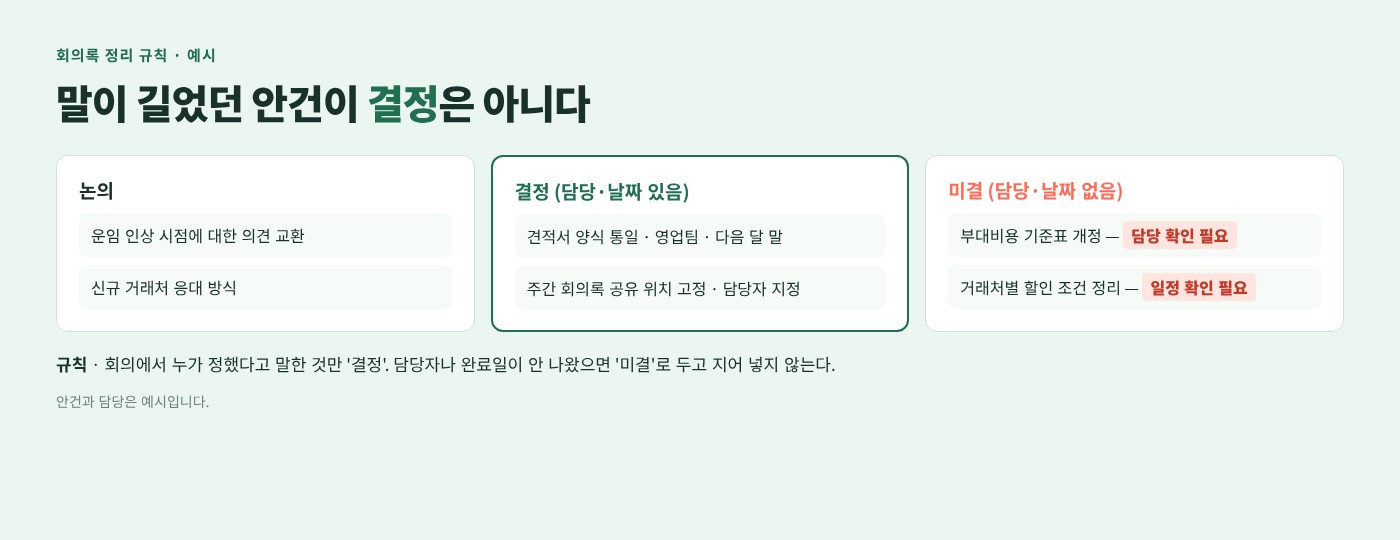 회의록 정리 규칙 · 예시

말이 길었던 안건이 결정은 아니다

논의

운임 인상 시점에 대한 의견 교환

신규 거래처 응대 방식

결정 (담당·날짜 있음)

견적서 양식 통일 · 영업팀 · 다음 달 말

주간 회의록 공유 위치 고정 · 담당자 지정

미결 (담당·날짜 없음)

부대비용 기준표 개정 — 담당 확인 필요

거래처별 할인 조건 정리 — 일정 확인 필요

규칙 · 회의에서 누가 정했다고 말한 것만 '결정'. 담당자나 완료일이 안 나왔으면 '미결'로 두고 지어 넣지 않는다.

안건과 담당은 예시입니다.